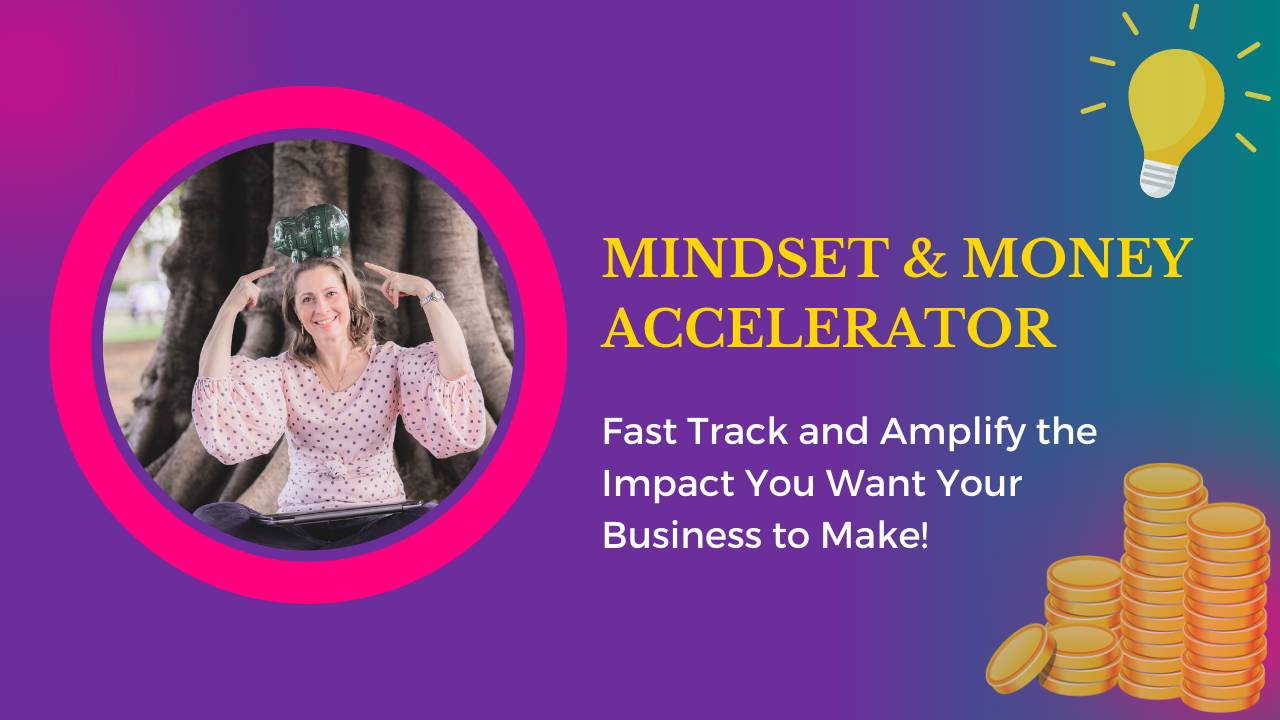 MINDSET & MONEY ACCELERATOR

Fast Track and Amplify the Impact You Want Your Business to Make!